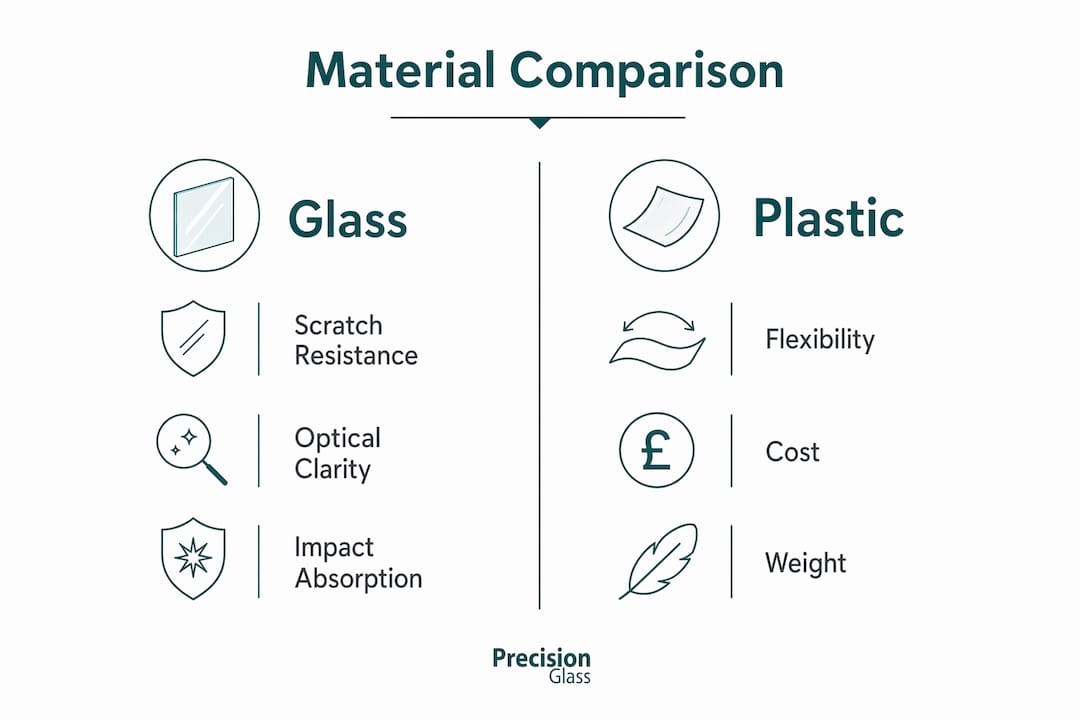 Material Comparison

Glass

Scratch Resistance

Optical Clarity

Impact Absorption

Plastic

Flexibility

£

Cost

Weight

Precision
Glass